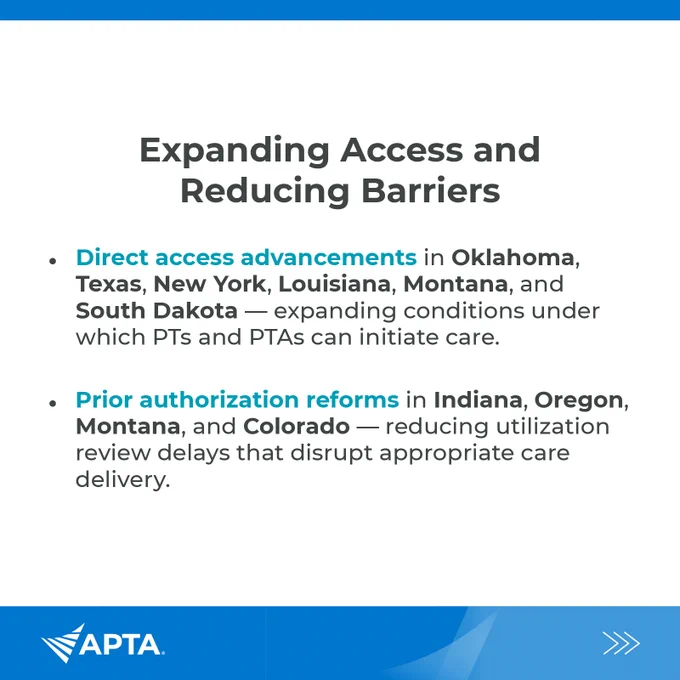 Expanding Access and Reducing Barriers

• Direct access advancements in Oklahoma, Texas, New York, Louisiana, Montana, and South Dakota — expanding conditions under which PTs and PTAs can initiate care.

• Prior authorization reforms in Indiana, Oregon, Montana, and Colorado — reducing utilization review delays that disrupt appropriate care delivery.

APTA